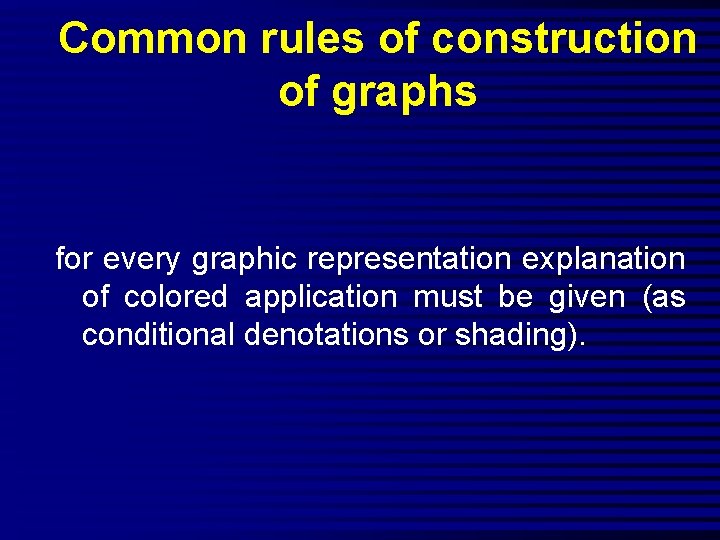 Common rules of construction of graphs

for every graphic representation explanation of colored application must be given (as conditional denotations or shading).